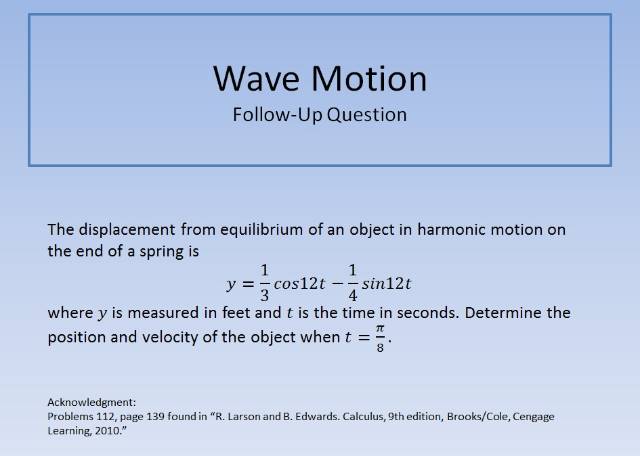 Wave Motion
Follow-Up Question

The displacement from equilibrium of an object in harmonic motion on the end of a spring is
$y = \frac{1}{3}cos12t - \frac{1}{4}sin12t$
where $y$ is measured in feet and $t$ is the time in seconds. Determine the position and velocity of the object when $t = \frac{\pi}{8}$.

Acknowledgment:
Problems 112, page 139 found in "R. Larson and B. Edwards. Calculus, 9th edition, Brooks/Cole, Cengage Learning, 2010."